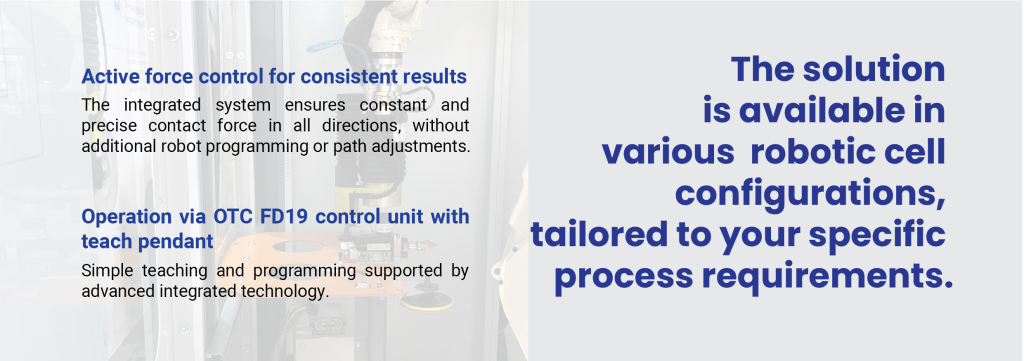 Active force control for consistent results

The integrated system ensures constant and precise contact force in all directions, without additional robot programming or path adjustments.

Operation via OTC FD19 control unit with teach pendant

Simple teaching and programming supported by advanced integrated technology.

The solution is available in various robotic cell configurations, tailored to your specific process requirements.